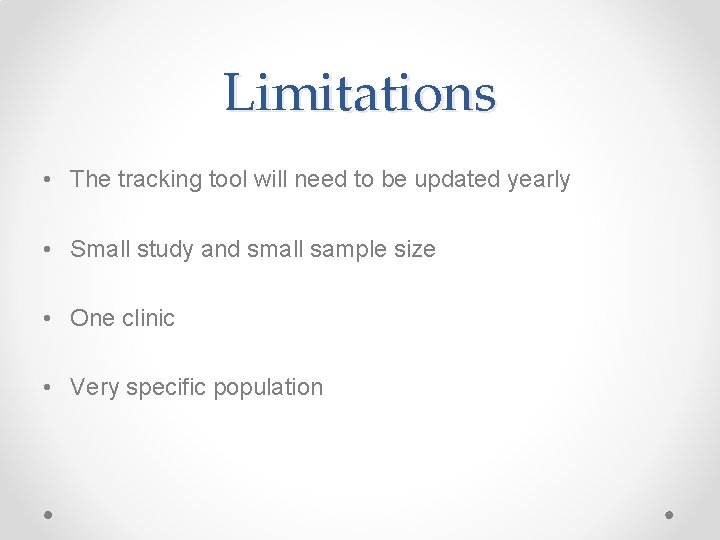 Limitations

• The tracking tool will need to be updated yearly

• Small study and small sample size

• One clinic

• Very specific population